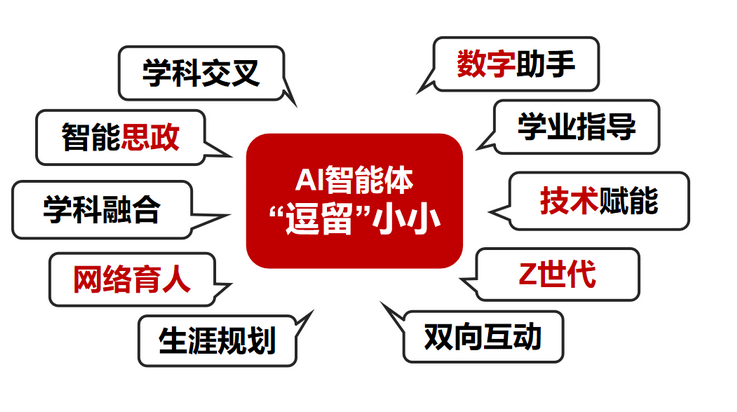 学科交叉

智能思政

学科融合

网络育人

生涯规划

AI智能体
“逗留”小小

数字助手

学业指导

技术赋能

Z世代

双向互动